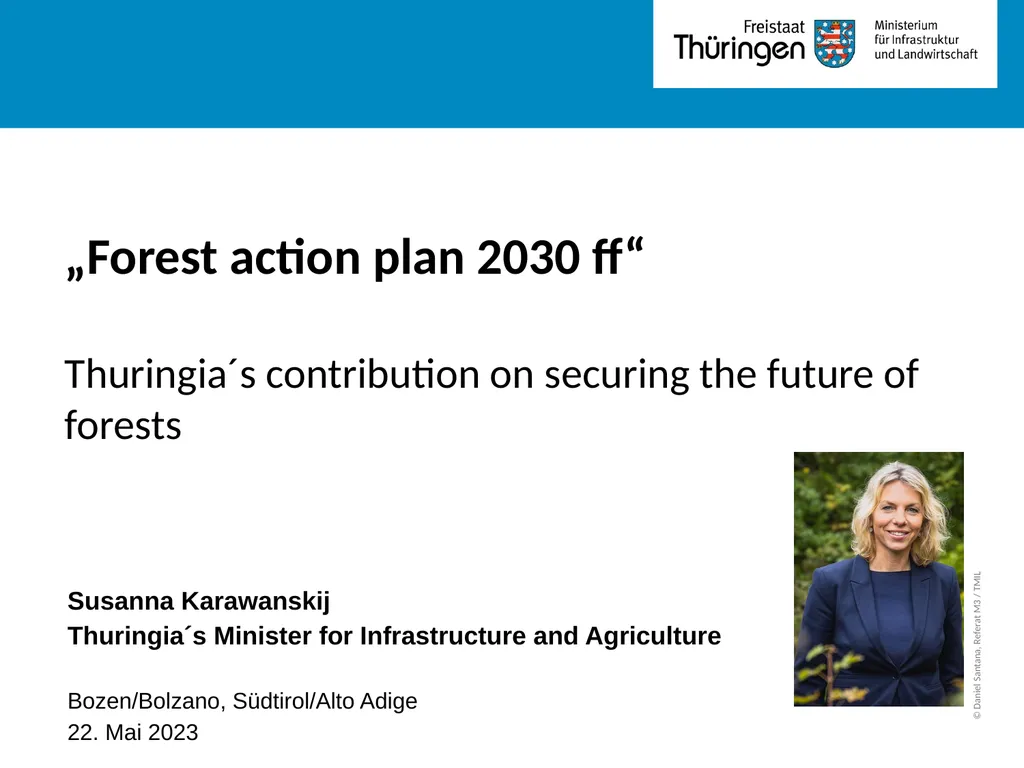 Freistaat Thüringen

Ministerium für Infrastruktur und Landwirtschaft

„Forest action plan 2030 ff“

Thuringia´s contribution on securing the future of forests

Susanna Karawanskij
Thuringia´s Minister for Infrastructure and Agriculture

Bozen/Bolzano, Südtirol/Alto Adige
22. Mai 2023

© Daniel Santana, Referat M3 / TMIL